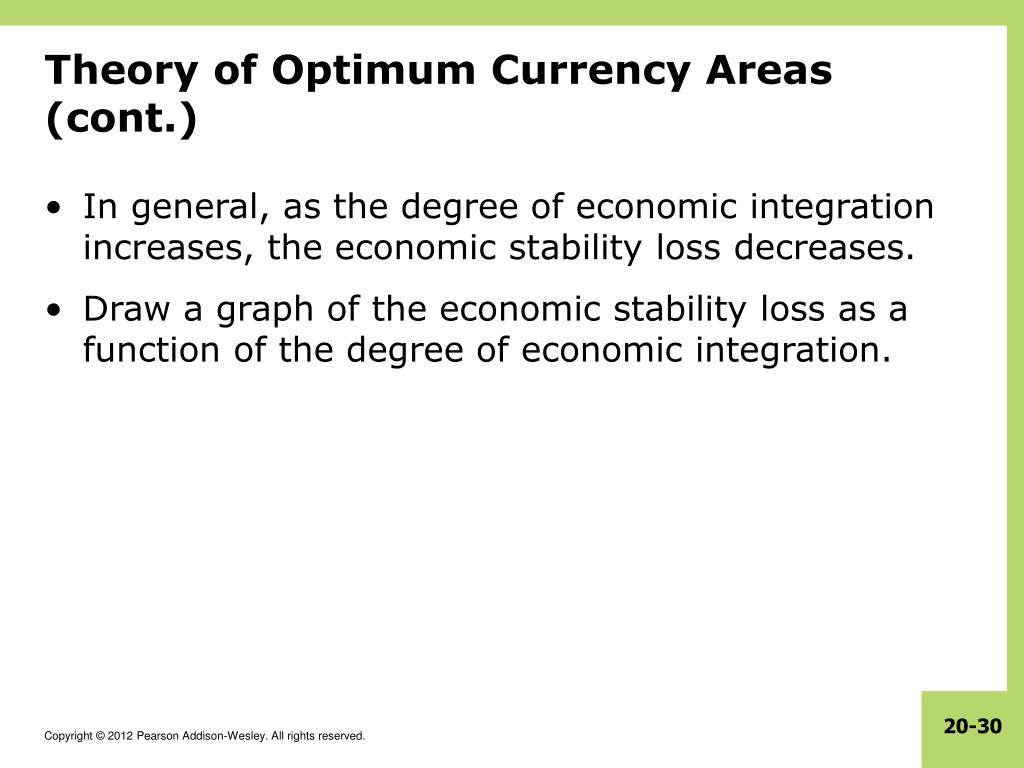 Theory of Optimum Currency Areas (cont.)

• In general, as the degree of economic integration increases, the economic stability loss decreases.

• Draw a graph of the economic stability loss as a function of the degree of economic integration.

Copyright © 2012 Pearson Addison-Wesley. All rights reserved.

20-30